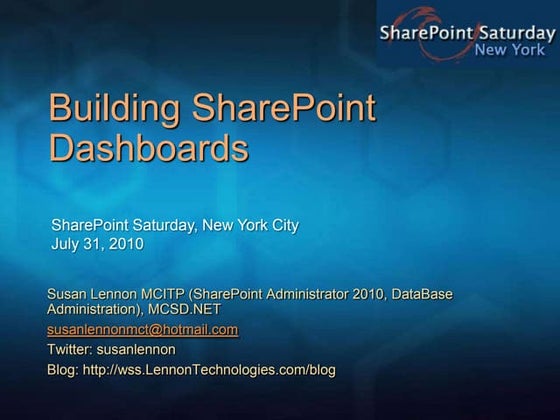 SharePoint Saturday
New York

Building SharePoint Dashboards

SharePoint Saturday, New York City
July 31, 2010

Susan Lennon MCITP (SharePoint Administrator 2010, DataBase Administration), MCSD.NET

susanlennonmct@hotmail.com

Twitter: susanlennon

Blog: http://wss.LennonTechnologies.com/blog